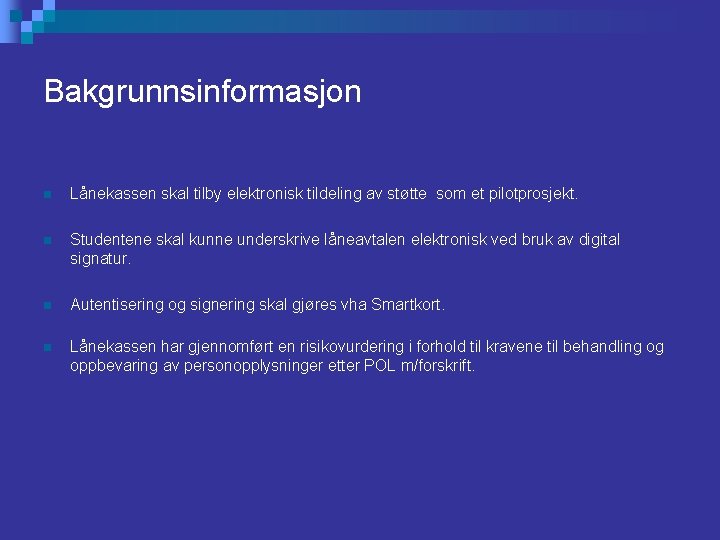 Bakgrunnsinformasjon

Lånekassen skal tilby elektronisk tildeling av støtte som et pilotprosjekt.

Studentene skal kunne underskrive låneavtalen elektronisk ved bruk av digital signatur.

Autentisering og signering skal gjøres vha Smartkort.

Lånekassen har gjennomført en risikovurdering i forhold til kravene til behandling og oppbevaring av personopplysninger etter POL m/forskrift.